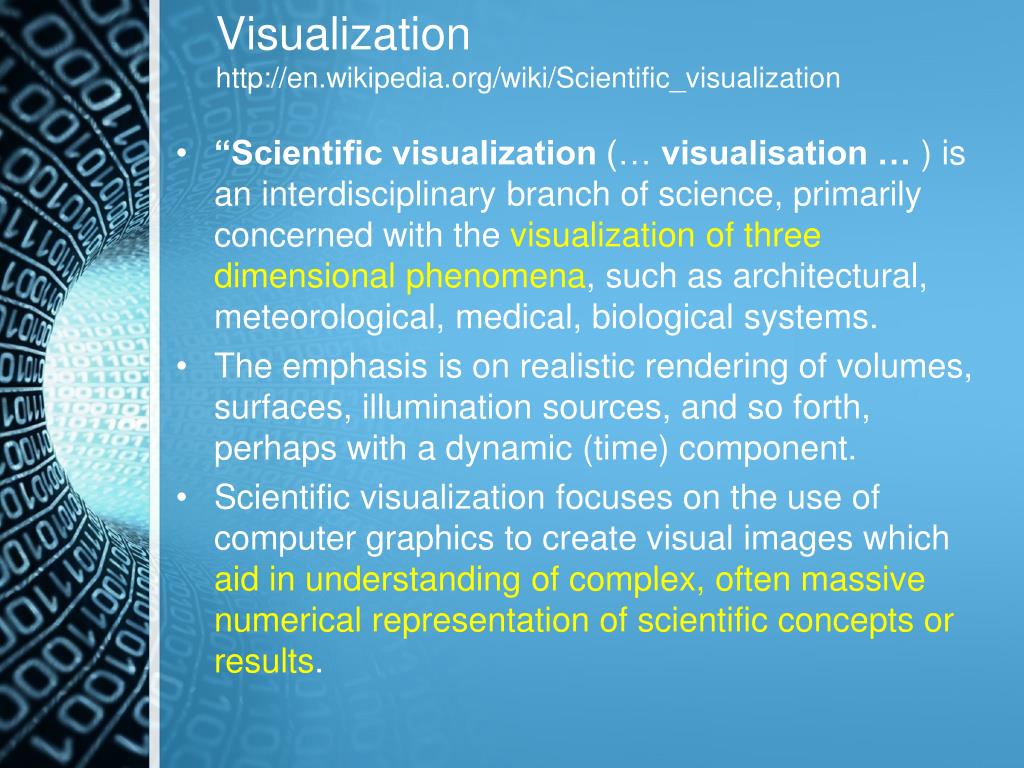 Visualization
http://en.wikipedia.org/wiki/Scientific_visualization

• “Scientific visualization (… visualisation … ) is an interdisciplinary branch of science, primarily concerned with the visualization of three dimensional phenomena, such as architectural, meteorological, medical, biological systems.
• The emphasis is on realistic rendering of volumes, surfaces, illumination sources, and so forth, perhaps with a dynamic (time) component.
• Scientific visualization focuses on the use of computer graphics to create visual images which aid in understanding of complex, often massive numerical representation of scientific concepts or results.